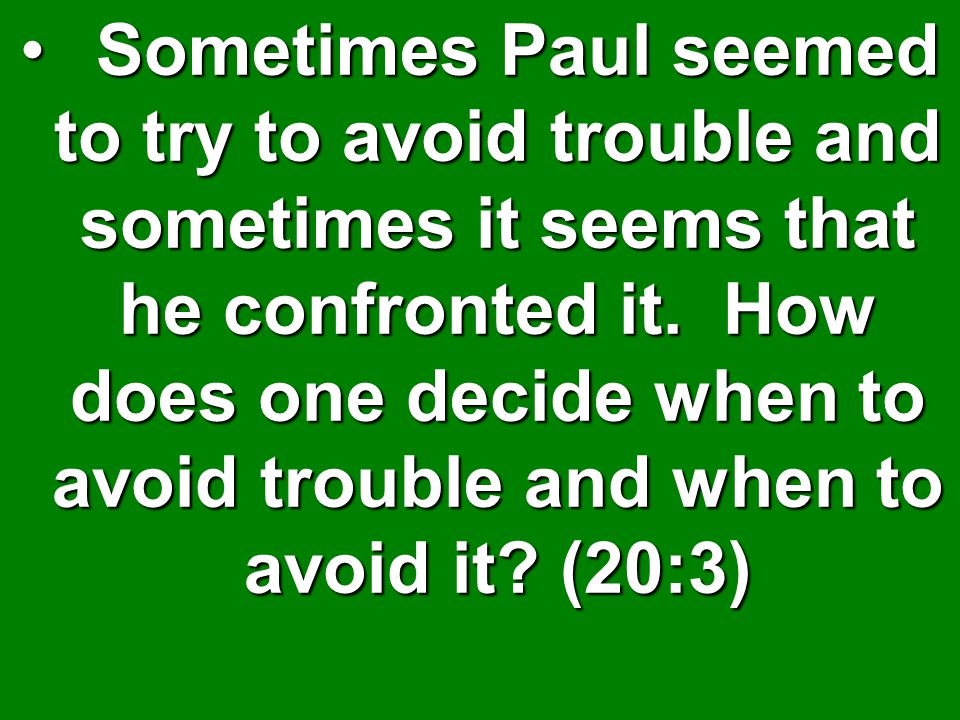 • Sometimes Paul seemed to try to avoid trouble and sometimes it seems that he confronted it. How does one decide when to avoid trouble and when to avoid it? (20:3)